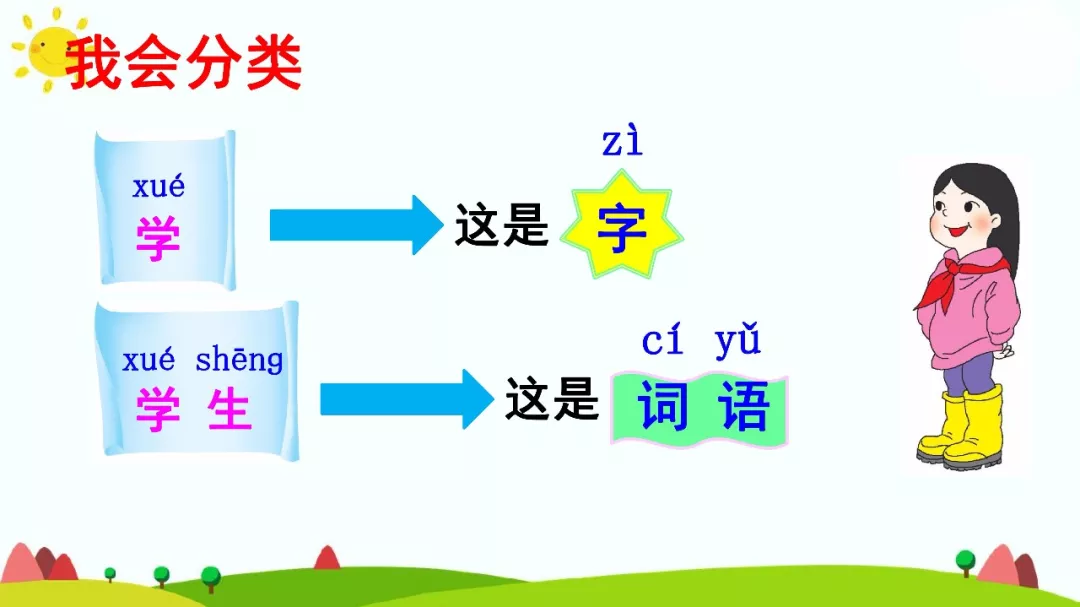 我会分类

xué
学

这是
zì
字

xué shēng
学 生

这是
cí yǔ
词 语